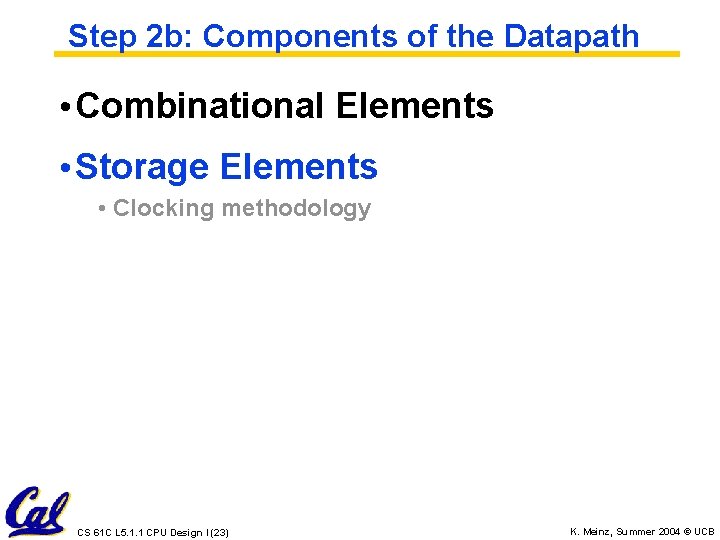 Step 2b: Components of the Datapath

• Combinational Elements

• Storage Elements

• Clocking methodology

Cal

CS 61C L5.1.1 CPU Design I (23)

K. Meinz, Summer 2004 © UCB